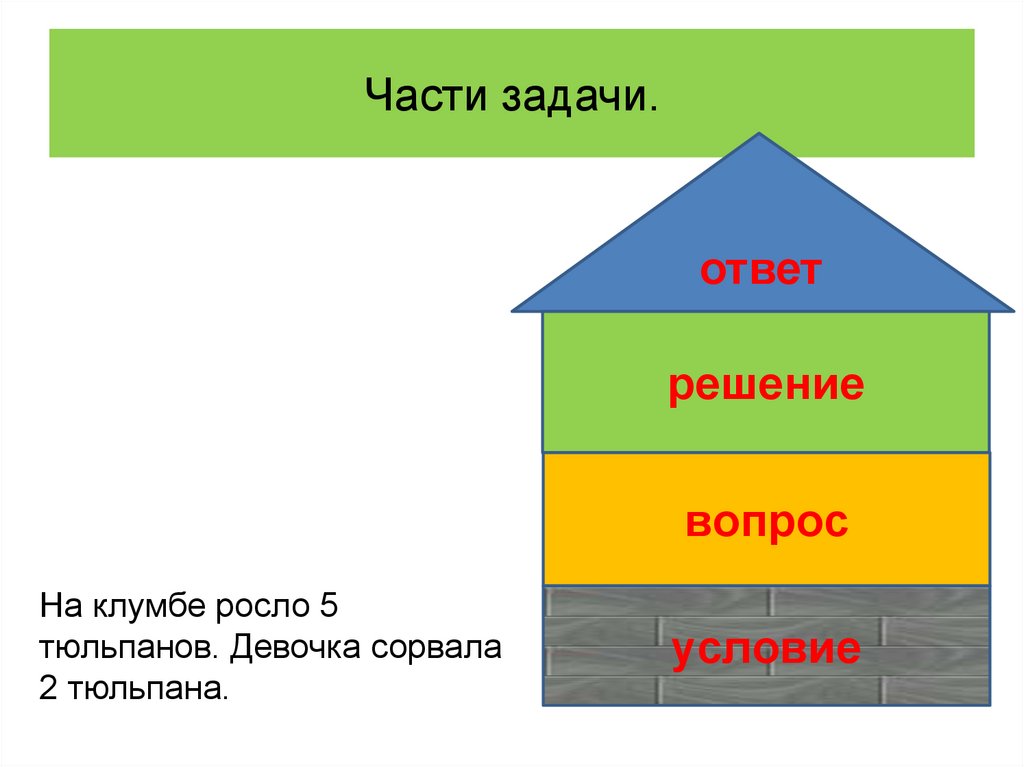 Части задачи.

ответ

решение

вопрос

условие

На клумбе росло 5 тюльпанов. Девочка сорвала 2 тюльпана.